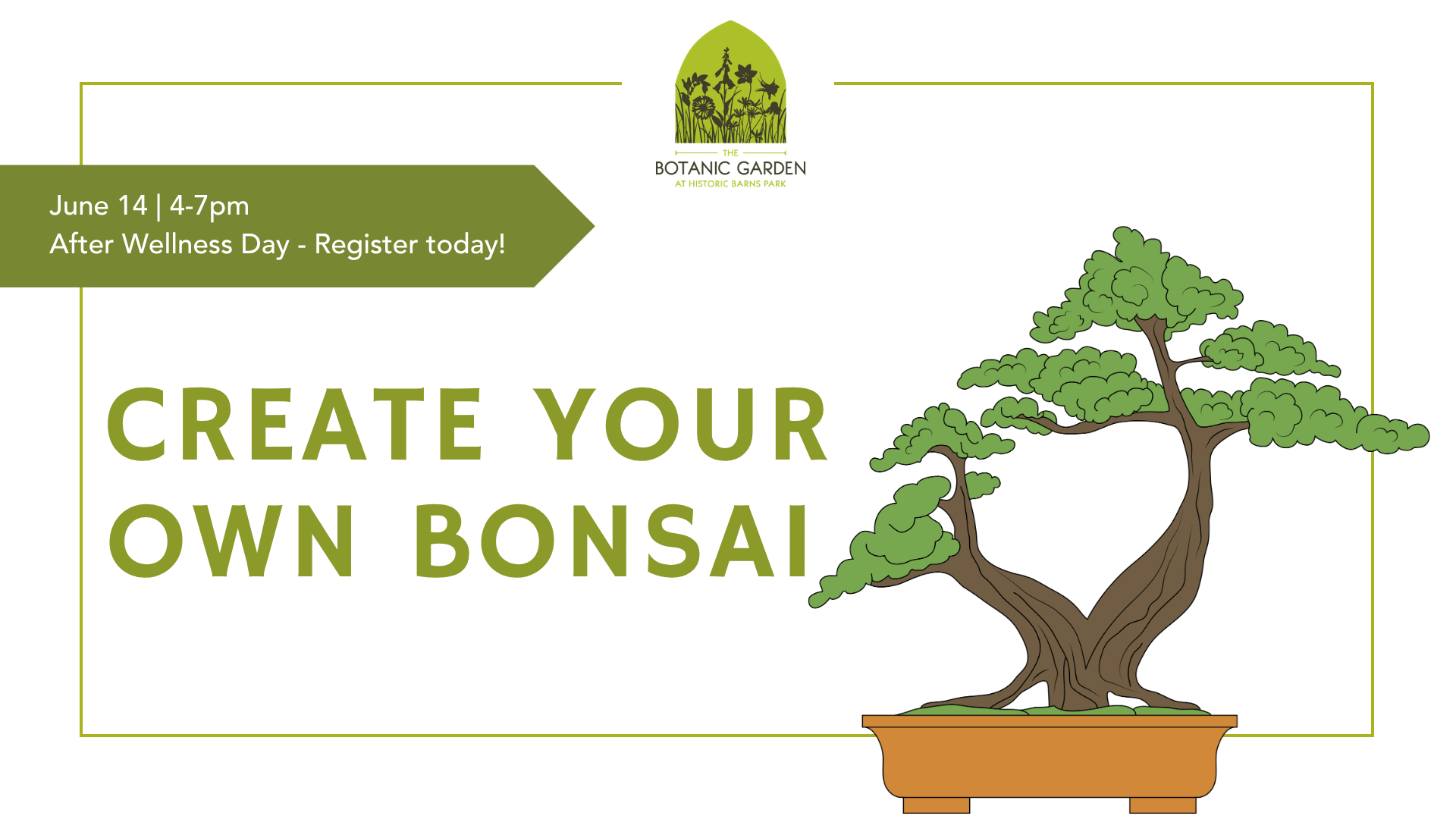 THE
BOTANIC GARDEN
AT HISTORIC BARNS PARK

June 14 | 4-7pm
After Wellness Day - Register today!

CREATE YOUR OWN BONSAI